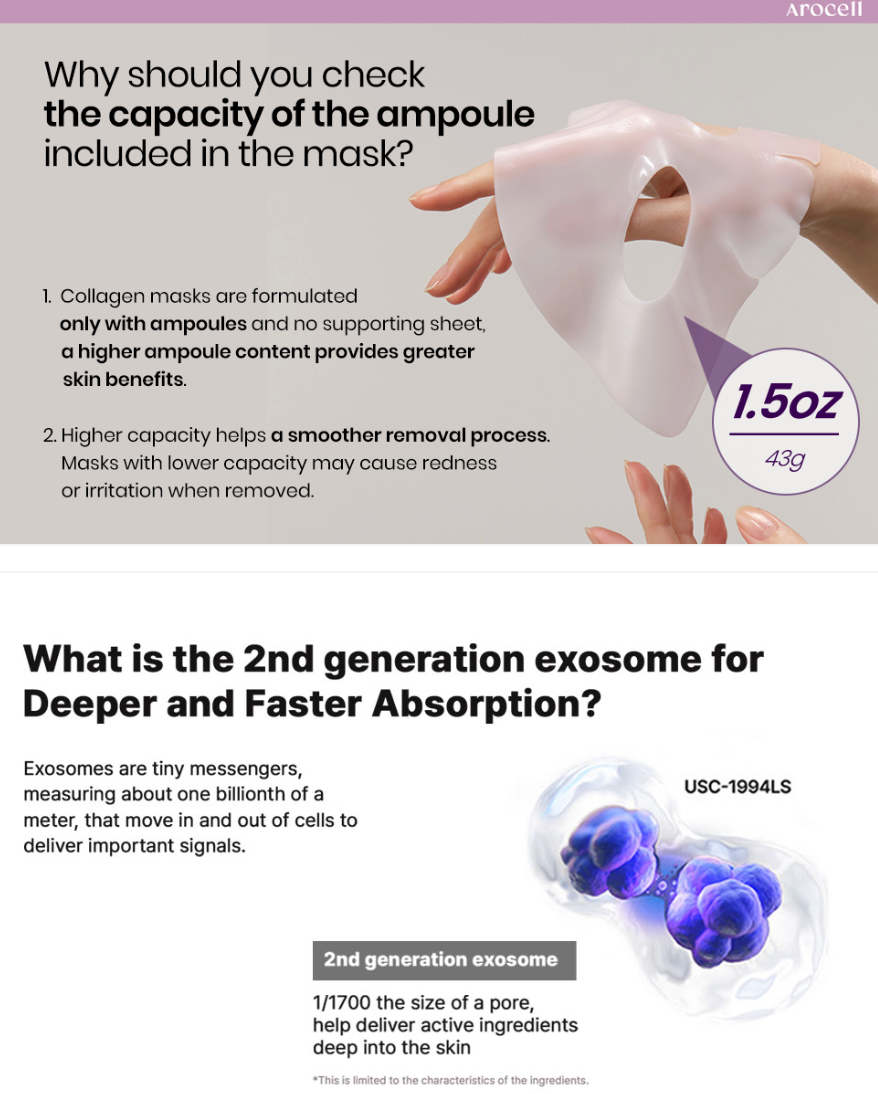 Arocell

Why should you check the capacity of the ampoule included in the mask?

1. Collagen masks are formulated only with ampoules and no supporting sheet, a higher ampoule content provides greater skin benefits.

2. Higher capacity helps a smoother removal process. Masks with lower capacity may cause redness or irritation when removed.

1.5oz
43g

What is the 2nd generation exosome for Deeper and Faster Absorption?

Exosomes are tiny messengers, measuring about one billionth of a meter, that move in and out of cells to deliver important signals.

USC-1994LS

2nd generation exosome

1/1700 the size of a pore, help deliver active ingredients deep into the skin

*This is limited to the characteristics of the ingredients.